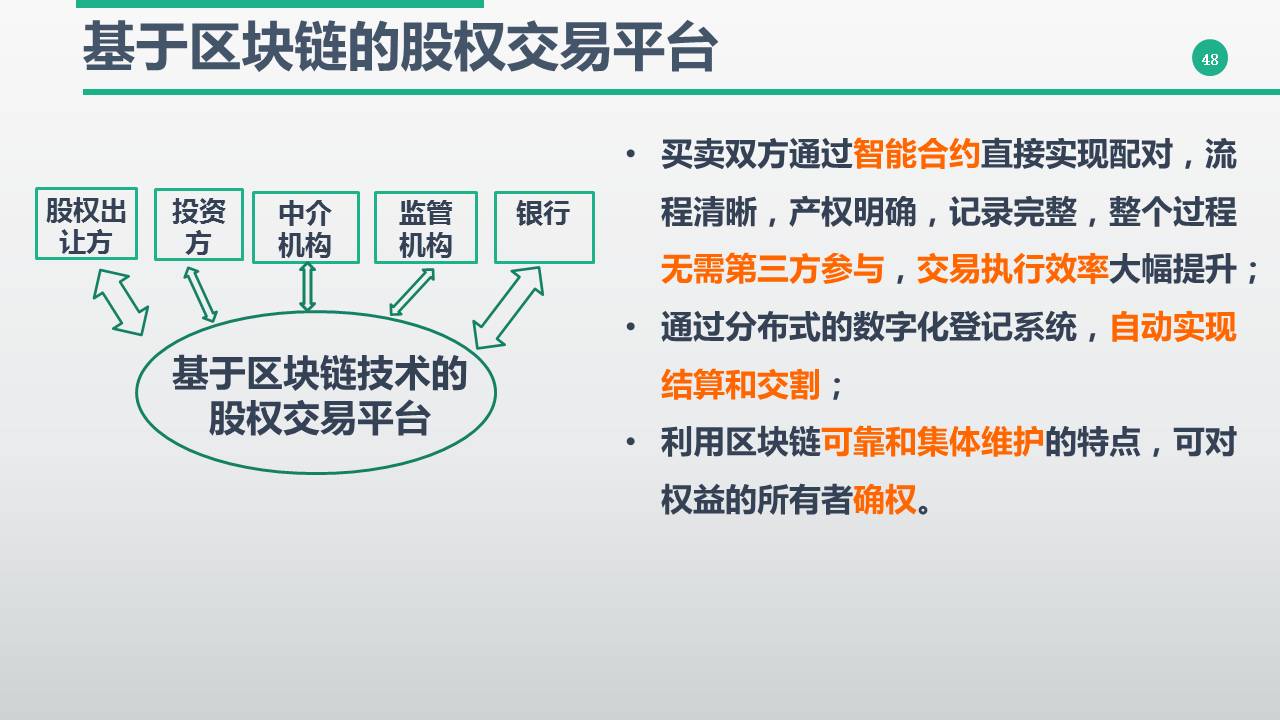 基于区块链的股权交易平台

48

股权出让方

投资方

中介机构

监管机构

银行

基于区块链技术的股权交易平台

• 买卖双方通过智能合约直接实现配对，流程清晰，产权明确，记录完整，整个过程无需第三方参与，交易执行效率大幅提升；

• 通过分布式的数字化登记系统，自动实现结算和交割；

• 利用区块链可靠和集体维护的特点，可对权益的所有者确权。